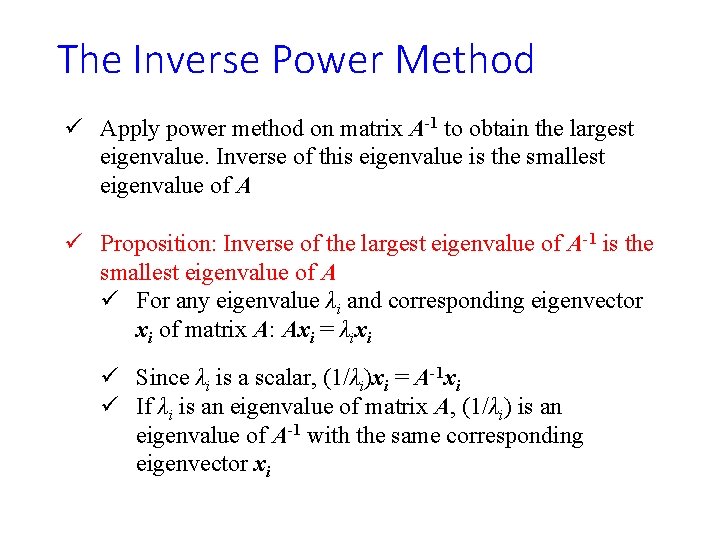 The Inverse Power Method

✓ Apply power method on matrix $A^{-1}$ to obtain the largest eigenvalue. Inverse of this eigenvalue is the smallest eigenvalue of $A$

✓ Proposition: Inverse of the largest eigenvalue of $A^{-1}$ is the smallest eigenvalue of $A$

✓ For any eigenvalue $\lambda_i$ and corresponding eigenvector $x_i$ of matrix $A$: $Ax_i = \lambda_i x_i$

✓ Since $\lambda_i$ is a scalar, $(1/\lambda_i)x_i = A^{-1}x_i$

✓ If $\lambda_i$ is an eigenvalue of matrix $A$, $(1/\lambda_i)$ is an eigenvalue of $A^{-1}$ with the same corresponding eigenvector $x_i$